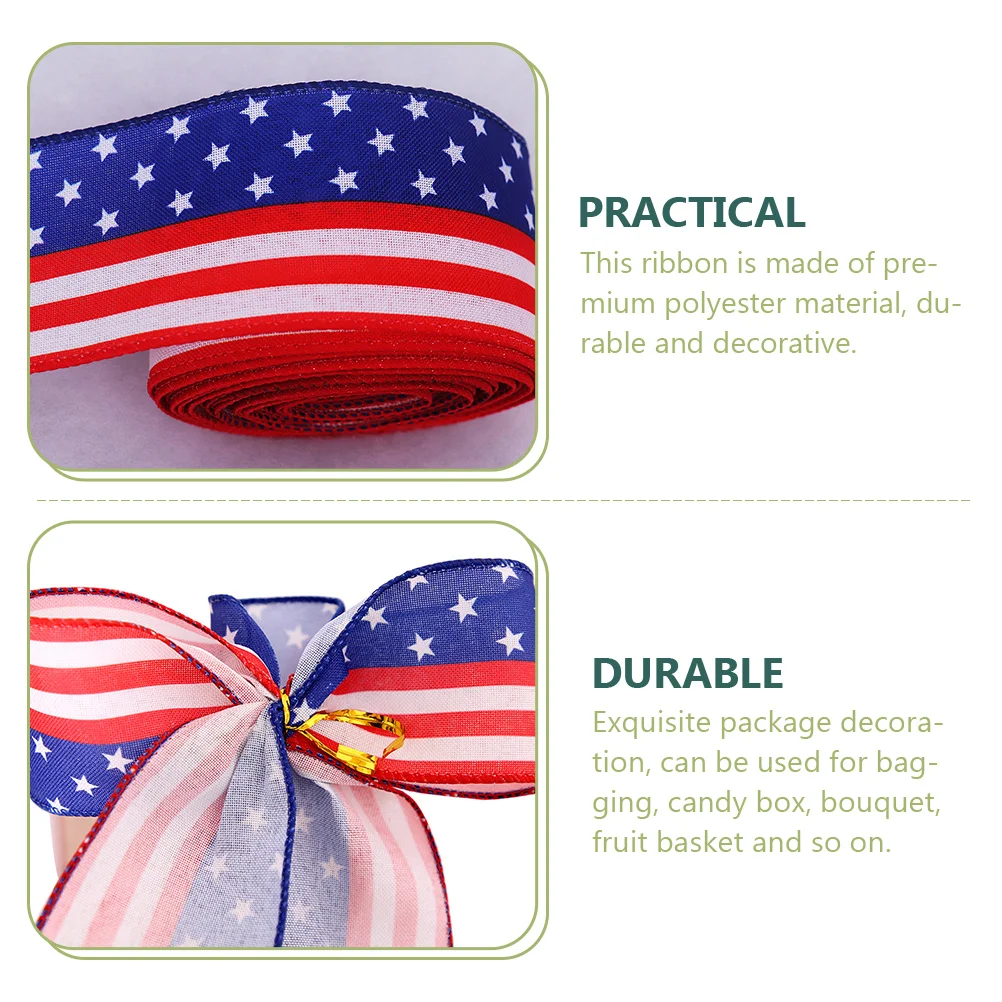 PRACTICAL

This ribbon is made of premium polyester material, durable and decorative.

DURABLE

Exquisite package decoration, can be used for bagging, candy box, bouquet, fruit basket and so on.